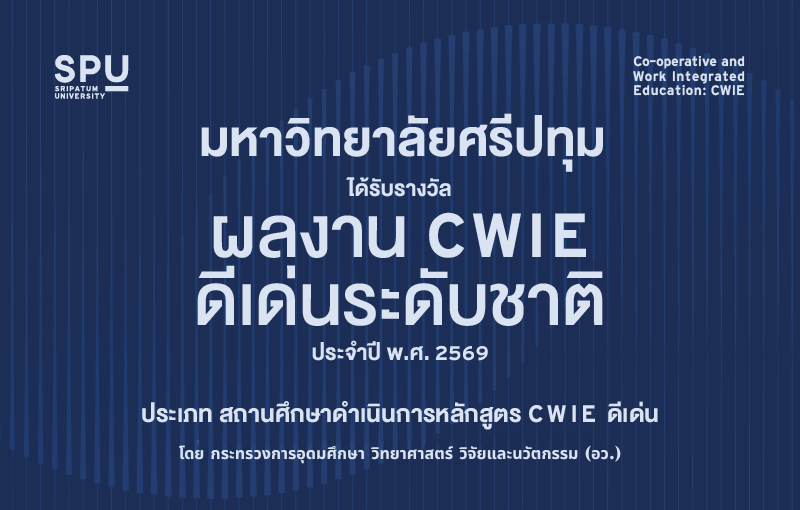 SPU
SRIPATUM UNIVERSITY

Co-operative and Work Integrated Education: CWIE

มหาวิทยาลัยศรีปทุม
ได้รับรางวัล
ผลงาน CWIE ดีเด่นระดับชาติ
ประจำปี พ.ศ. 2569

ประเภท สถานศึกษาดำเนินการหลักสูตร CWIE ดีเด่น
โดย กระทรวงการอุดมศึกษา วิทยาศาสตร์ วิจัยและนวัตกรรม (อว.)